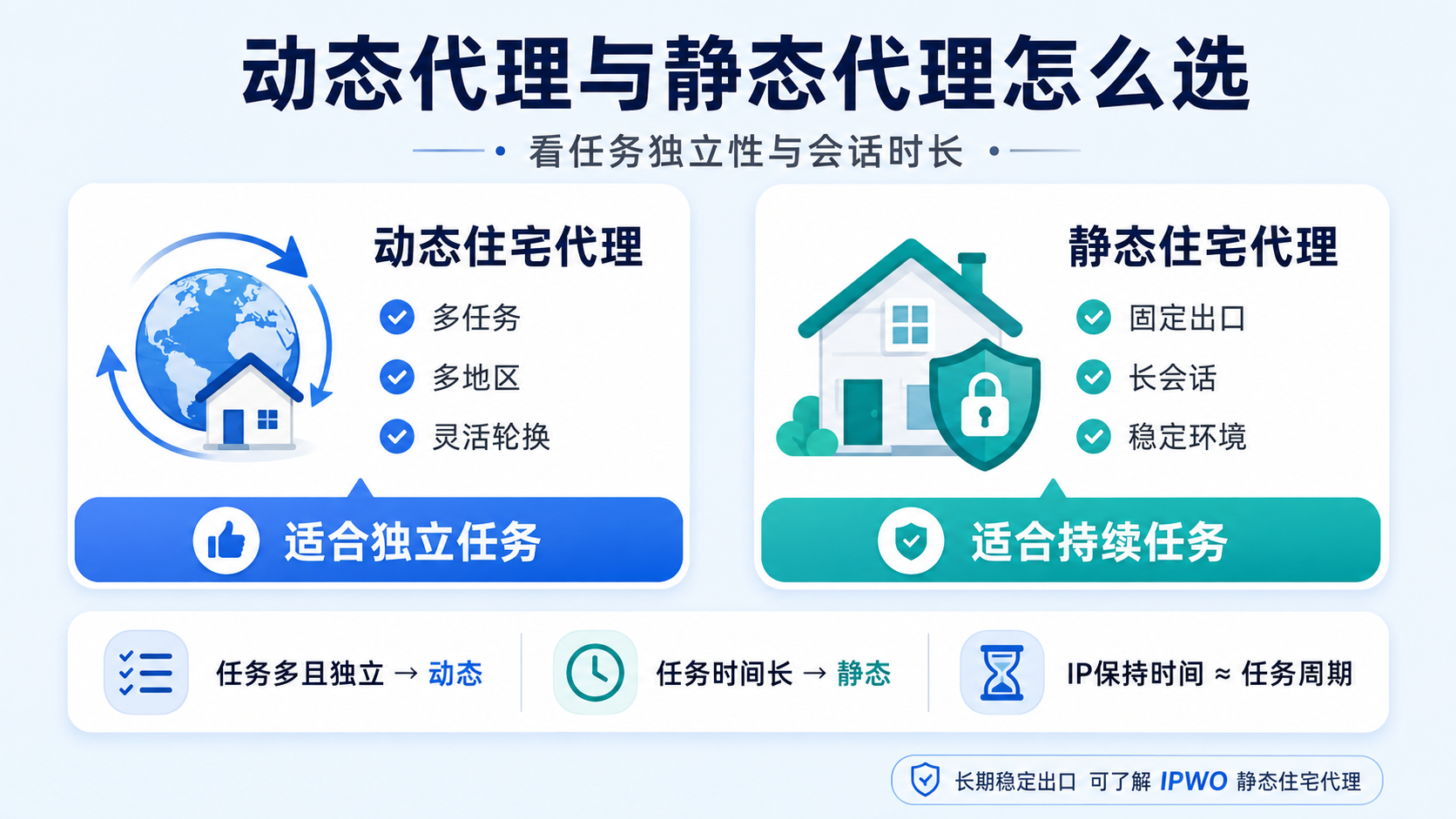 动态代理与静态代理怎么选

看任务独立性与会话时长

动态住宅代理

多任务
多地区
灵活轮换

适合独立任务

静态住宅代理

固定出口
长会话
稳定环境

适合持续任务

任务多且独立 → 动态

任务时间长 → 静态

IP保持时间 ≈ 任务周期

长期稳定出口 可了解 IPWO 静态住宅代理